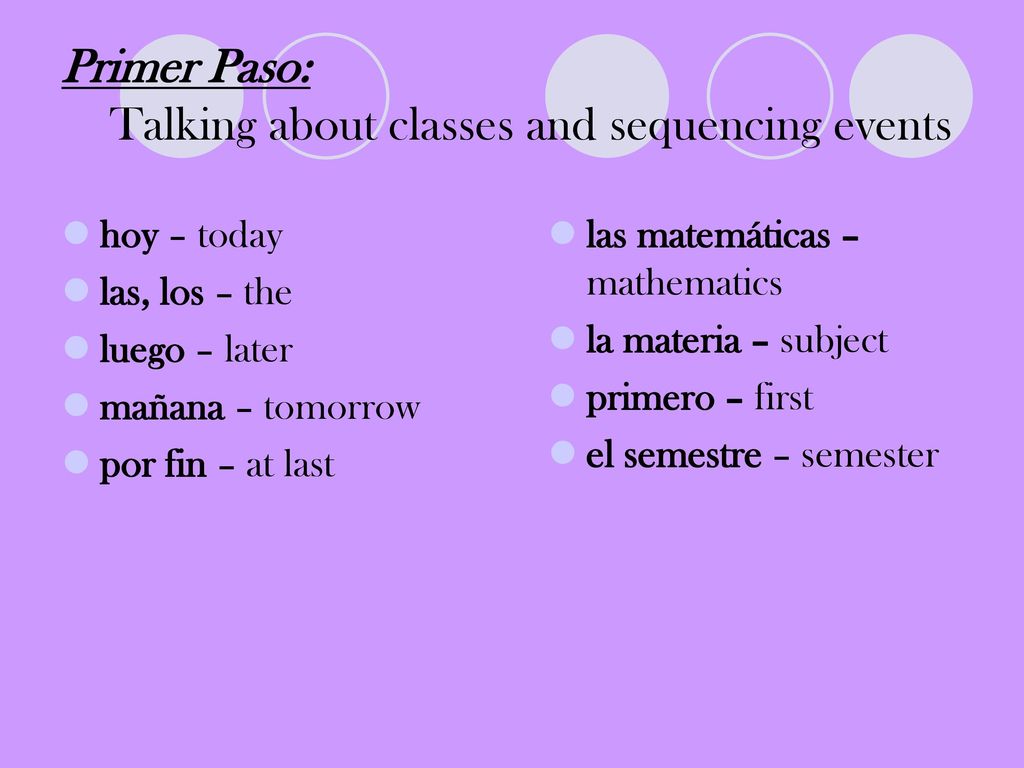 Primer Paso:
Talking about classes and sequencing events

hoy – today
las, los – the
luego – later
mañana – tomorrow
por fin – at last

las matemáticas – mathematics
la materia – subject
primero – first
el semestre – semester